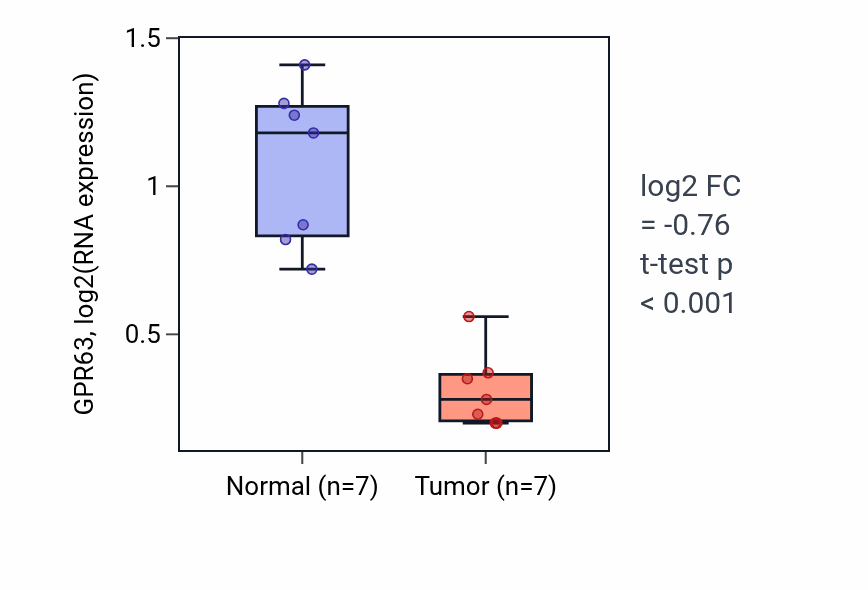 GPR63, log2(RNA expression)

1.5

1

0.5

Normal (n=7)

Tumor (n=7)

log2 FC
= -0.76
t-test p
< 0.001